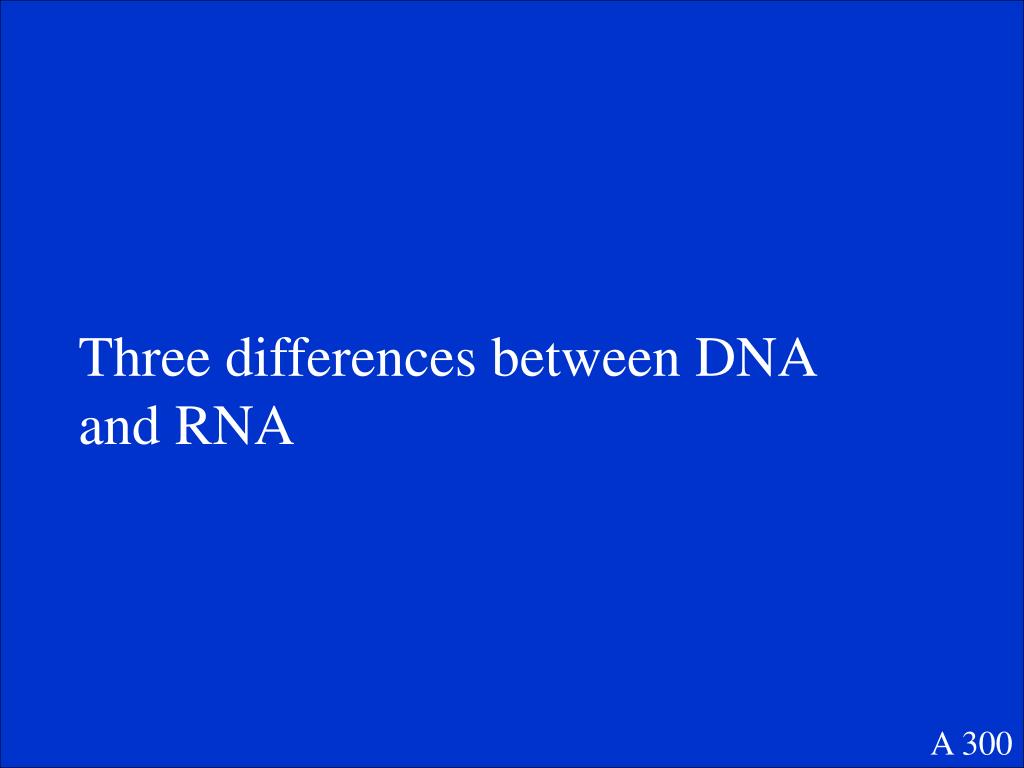 Three differences between DNA and RNA

A 300